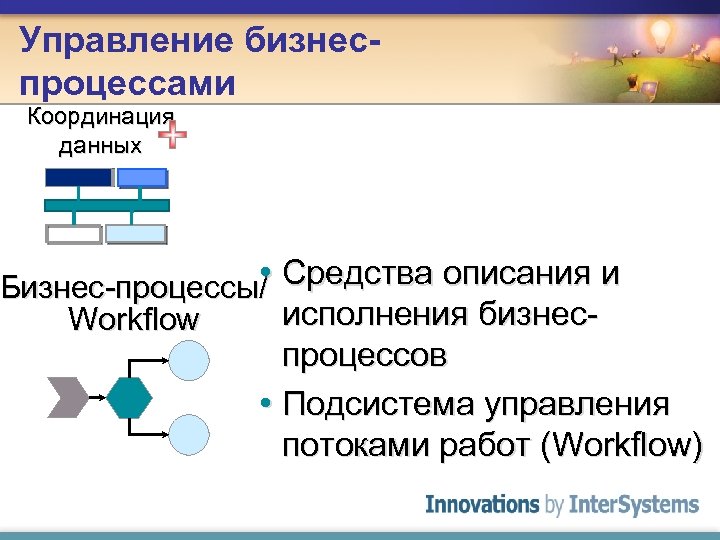 Управление бизнес-процессами

Координация данных

Бизнес-процессы/ Workflow

• Средства описания и исполнения бизнес-процессов
• Подсистема управления потоками работ (Workflow)

Innovations by InterSystems